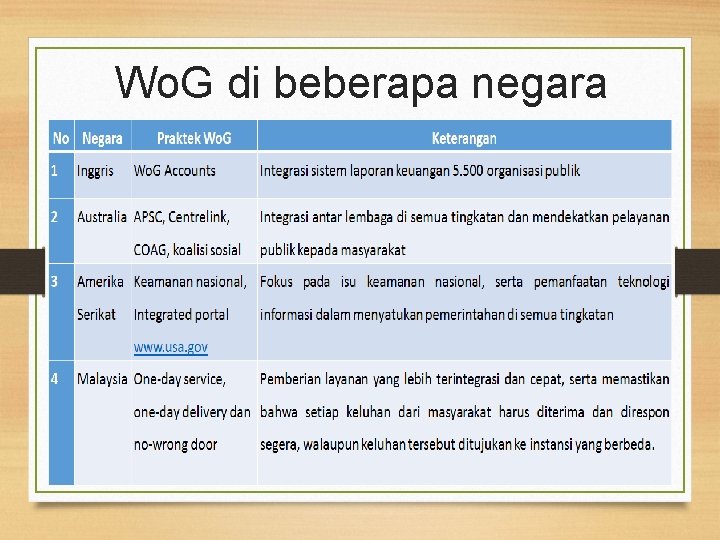 WoG di beberapa negara

| No | Negara | Praktek WoG | Keterangan |
|---|---|---|---|
| 1 | Inggris | WoG Accounts | Integrasi sistem laporan keuangan 5.500 organisasi publik |
| 2 | Australia | APSC, Centrelink, COAG, koalisi sosial | Integrasi antar lembaga di semua tingkatan dan mendekatkan pelayanan publik kepada masyarakat |
| 3 | Amerika Serikat | Keamanan nasional, Integrated portal www.usa.gov | Fokus pada isu keamanan nasional, serta pemanfaatan teknologi informasi dalam menyatukan pemerintahan di semua tingkatan |
| 4 | Malaysia | One-day service, one-day delivery dan no-wrong door | Pemberian layanan yang lebih terintegrasi dan cepat, serta memastikan bahwa setiap keluhan dari masyarakat harus diterima dan direspon segera, walaupun keluhan tersebut ditujukan ke instansi yang berbeda. |